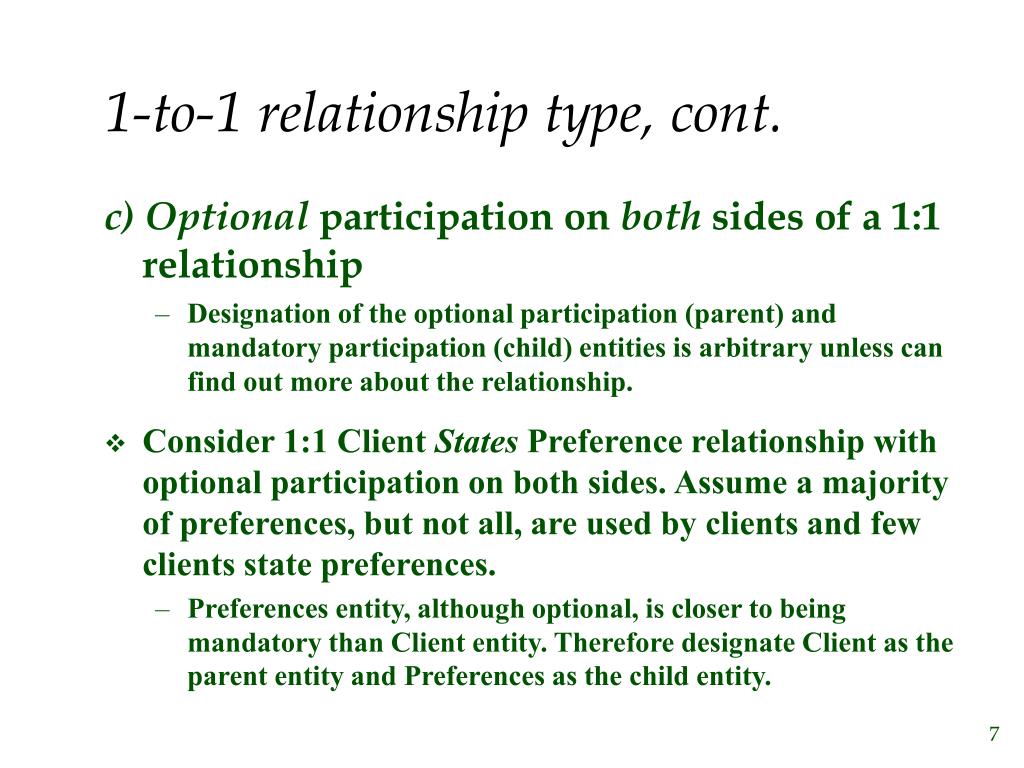 1-to-1 relationship type, cont.

c) Optional participation on both sides of a 1:1 relationship

– Designation of the optional participation (parent) and mandatory participation (child) entities is arbitrary unless can find out more about the relationship.

❖ Consider 1:1 Client States Preference relationship with optional participation on both sides. Assume a majority of preferences, but not all, are used by clients and few clients state preferences.

– Preferences entity, although optional, is closer to being mandatory than Client entity. Therefore designate Client as the parent entity and Preferences as the child entity.

7